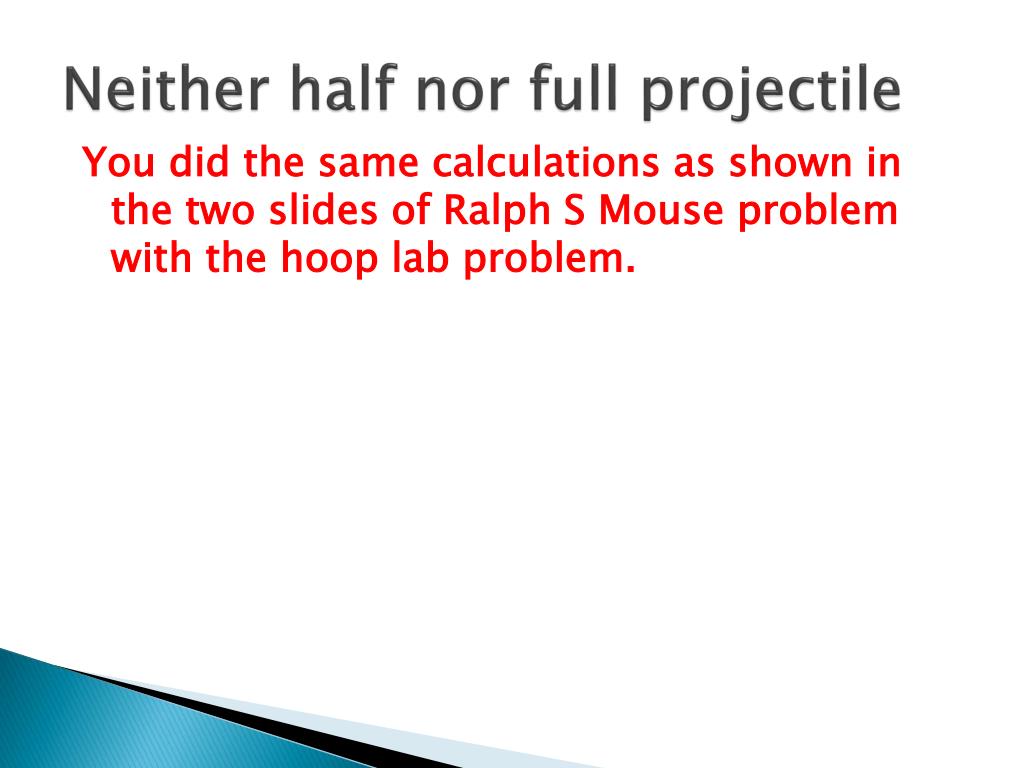 Neither half nor full projectile

You did the same calculations as shown in the two slides of Ralph S Mouse problem with the hoop lab problem.